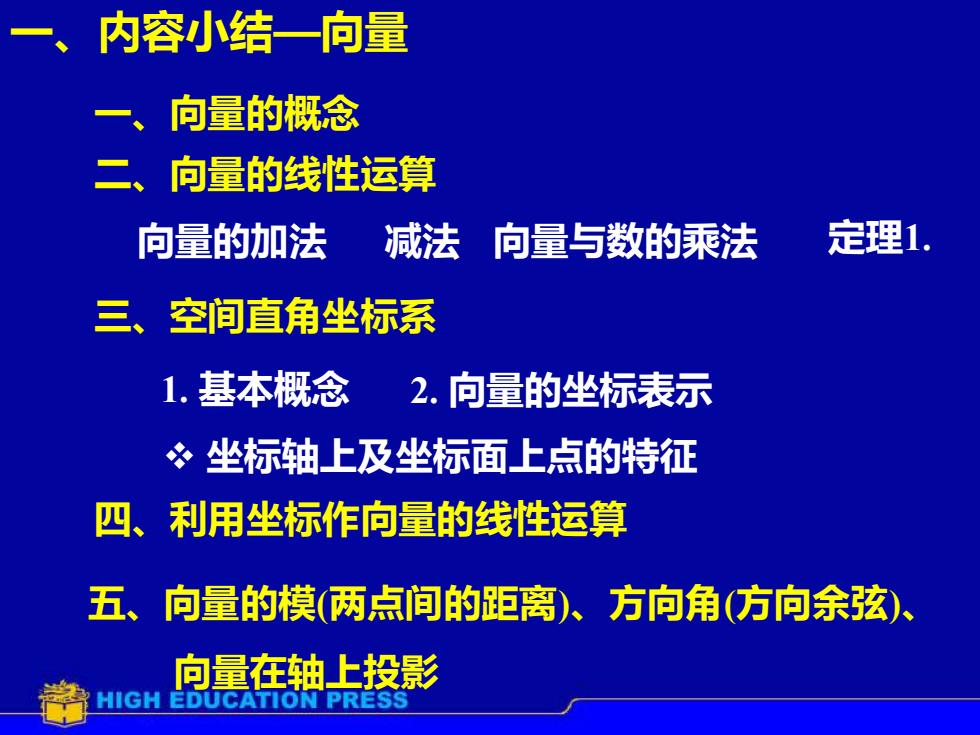 一、内容小结—向量

一、向量的概念

二、向量的线性运算

向量的加法 减法 向量与数的乘法 定理1.

三、空间直角坐标系

1. 基本概念 2. 向量的坐标表示

❖ 坐标轴上及坐标面上点的特征

四、利用坐标作向量的线性运算

五、向量的模(两点间的距离)、方向角(方向余弦)、向量在轴上投影

HIGH EDUCATION PRESS